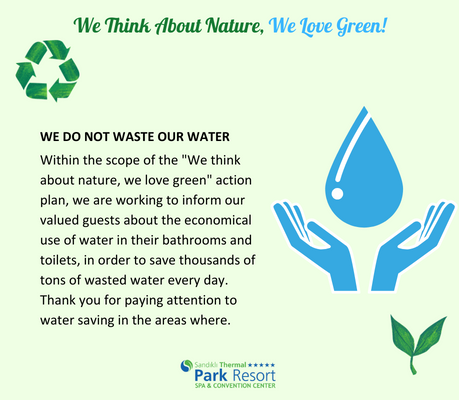 We Think About Nature, We Love Green!

WE DO NOT WASTE OUR WATER

Within the scope of the "We think about nature, we love green" action plan, we are working to inform our valued guests about the economical use of water in their bathrooms and toilets, in order to save thousands of tons of wasted water every day. Thank you for paying attention to water saving in the areas where.

Sandıklı Thermal ★★★★★
Park Resort
SPA & CONVENTION CENTER